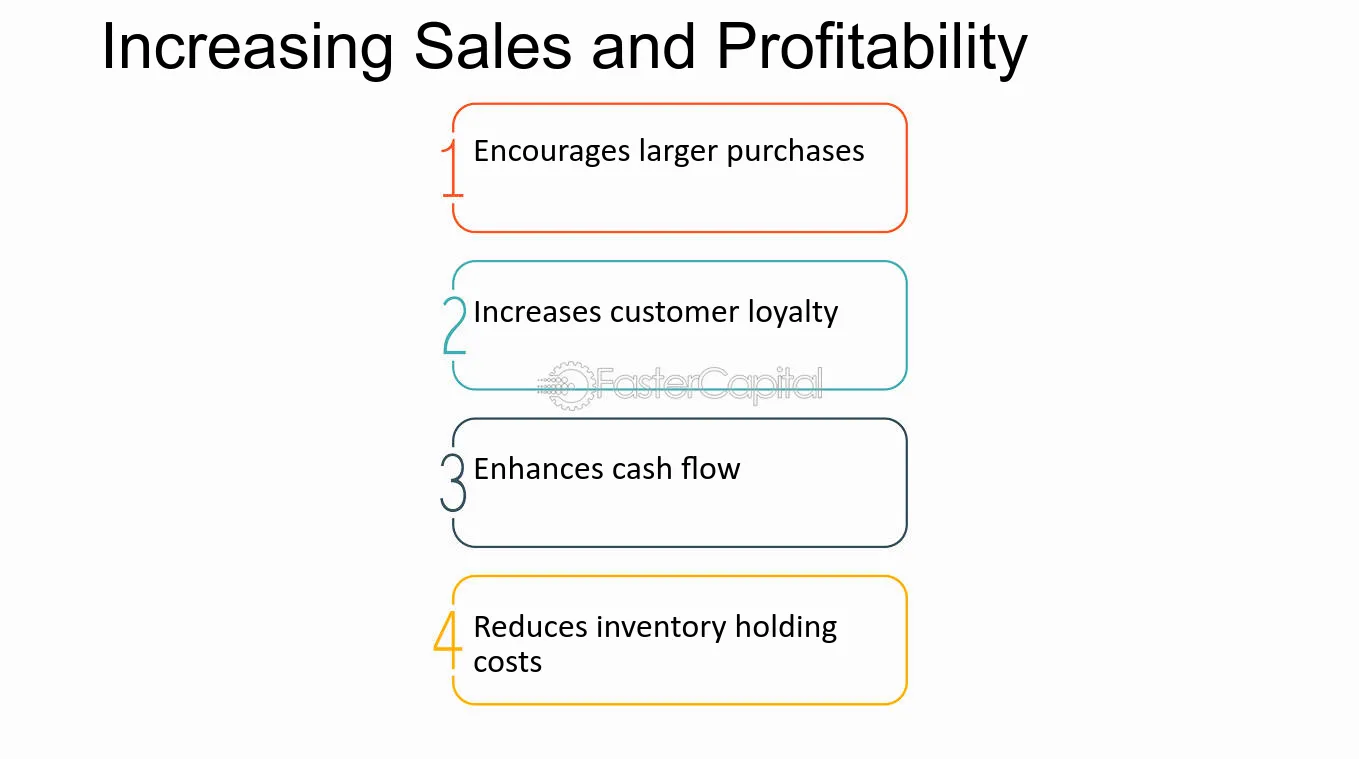 Increasing Sales and Profitability

1 Encourages larger purchases

2 Increases customer loyalty

3 Enhances cash flow

4 Reduces inventory holding costs

FasterCapital